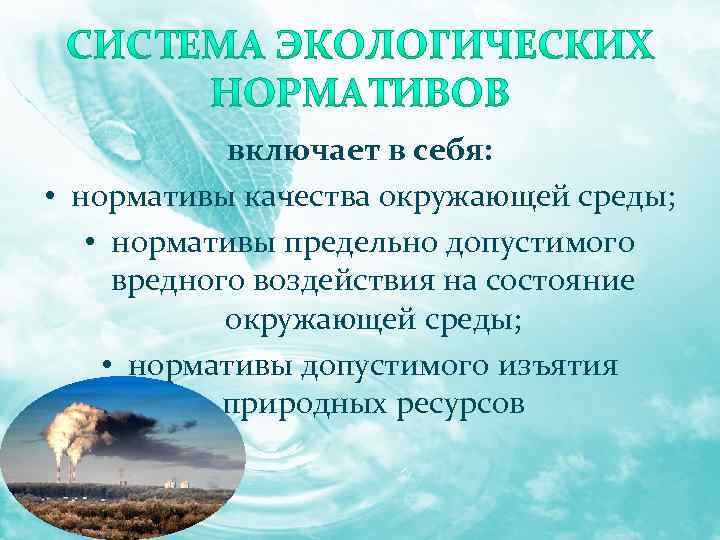 СИСТЕМА ЭКОЛОГИЧЕСКИХ НОРМАТИВОВ

включает в себя:

• нормативы качества окружающей среды;

• нормативы предельно допустимого вредного воздействия на состояние окружающей среды;

• нормативы допустимого изъятия природных ресурсов